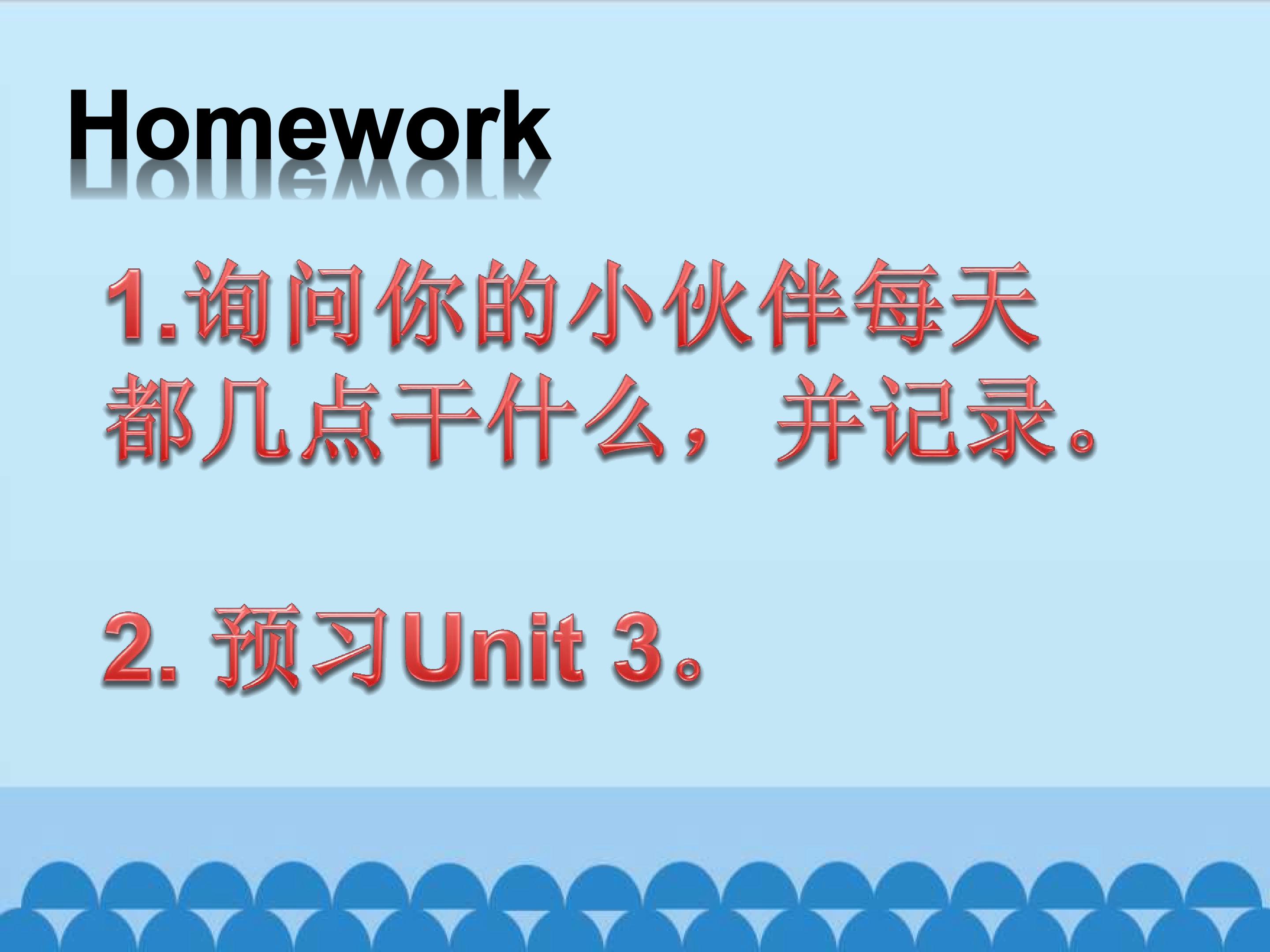 Homework

1.询问你的小伙伴每天都几点干什么，并记录。

2. 预习Unit 3。